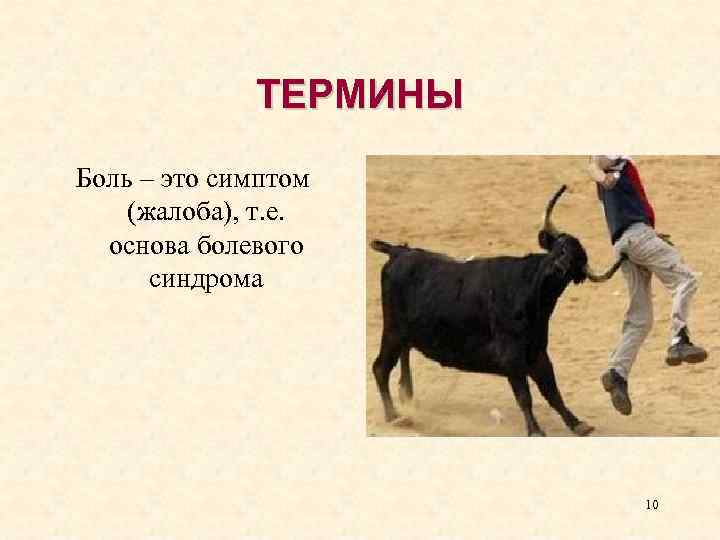 ТЕРМИНЫ

Боль – это симптом (жалоба), т.е. основа болевого синдрома

10